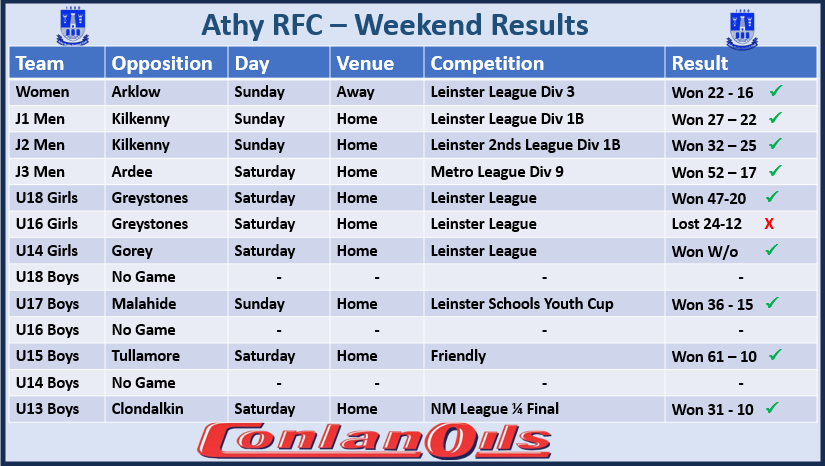 Athy RFC – Weekend Results

| Team | Opposition | Day | Venue | Competition | Result |
|---|---|---|---|---|---|
| Women | Arklow | Sunday | Away | Leinster League Div 3 | Won 22 - 16 ✓ |
| J1 Men | Kilkenny | Sunday | Home | Leinster League Div 1B | Won 27 – 22 ✓ |
| J2 Men | Kilkenny | Sunday | Home | Leinster 2nds League Div 1B | Won 32 – 25 ✓ |
| J3 Men | Ardee | Saturday | Home | Metro League Div 9 | Won 52 – 17 ✓ |
| U18 Girls | Greystones | Saturday | Home | Leinster League | Won 47-20 ✓ |
| U16 Girls | Greystones | Saturday | Home | Leinster League | Lost 24-12 X |
| U14 Girls | Gorey | Saturday | Home | Leinster League | Won W/o ✓ |
| U18 Boys | No Game | - | - | - | - |
| U17 Boys | Malahide | Sunday | Home | Leinster Schools Youth Cup | Won 36 - 15 ✓ |
| U16 Boys | No Game | - | - | - | - |
| U15 Boys | Tullamore | Saturday | Home | Friendly | Won 61 – 10 ✓ |
| U14 Boys | No Game | - | - | - | - |
| U13 Boys | Clondalkin | Saturday | Home | NM League ¼ Final | Won 31 - 10 ✓ |

ConlanOils